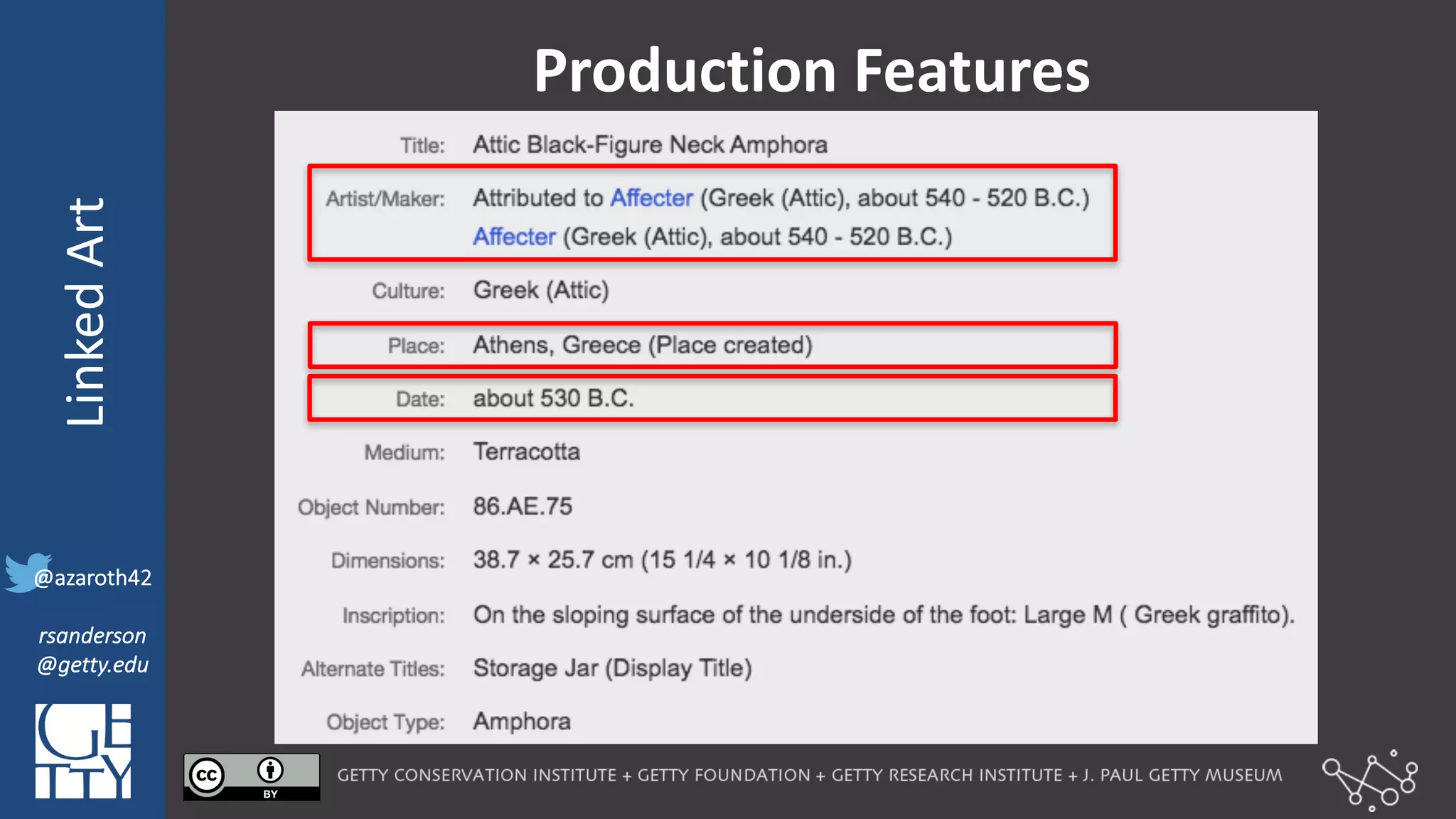 Linked Art

@azaroth42

rsanderson @getty.edu

GETTY

Production Features

| | |
|---|---|
| Title: | Attic Black-Figure Neck Amphora |
| Artist/Maker: | Attributed to Affecter (Greek (Attic), about 540 - 520 B.C.) Affecter (Greek (Attic), about 540 - 520 B.C.) |
| Culture: | Greek (Attic) |
| Place: | Athens, Greece (Place created) |
| Date: | about 530 B.C. |
| Medium: | Terracotta |
| Object Number: | 86.AE.75 |
| Dimensions: | 38.7 × 25.7 cm (15 1/4 × 10 1/8 in.) |
| Inscription: | On the sloping surface of the underside of the foot: Large M ( Greek graffito). |
| Alternate Titles: | Storage Jar (Display Title) |
| Object Type: | Amphora |

cc BY

GETTY CONSERVATION INSTITUTE + GETTY FOUNDATION + GETTY RESEARCH INSTITUTE + J. PAUL GETTY MUSEUM